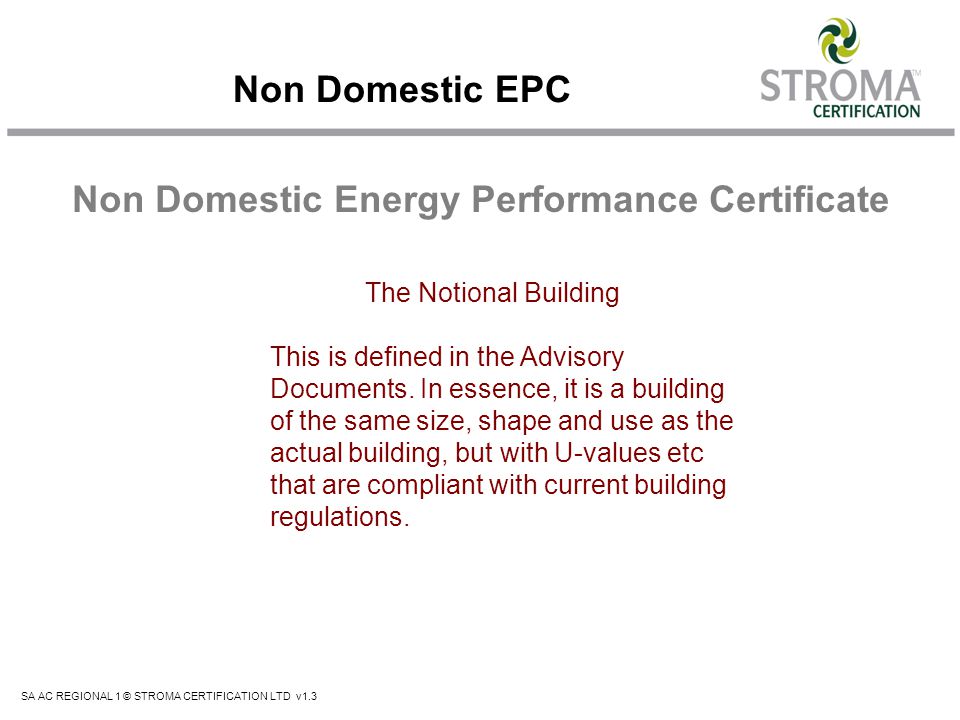 Non Domestic EPC

STROMA™
CERTIFICATION

Non Domestic Energy Performance Certificate

The Notional Building

This is defined in the Advisory Documents. In essence, it is a building of the same size, shape and use as the actual building, but with U-values etc that are compliant with current building regulations.

SA AC REGIONAL 1 © STROMA CERTIFICATION LTD v1.3